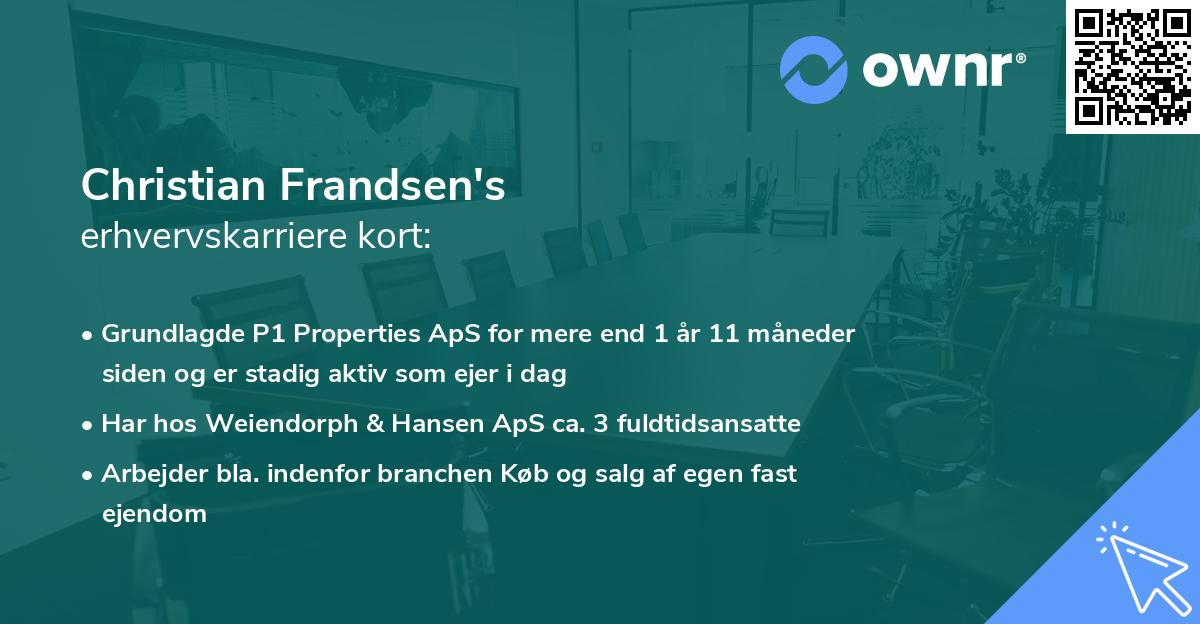 ownr®

Christian Frandsen's
erhvervskarriere kort:

• Grundlagde P1 Properties ApS for mere end 1 år 11 måneder siden og er stadig aktiv som ejer i dag

• Har hos Weiendorph & Hansen ApS ca. 3 fuldtidsansatte

• Arbejder bla. indenfor branchen Køb og salg af egen fast ejendom